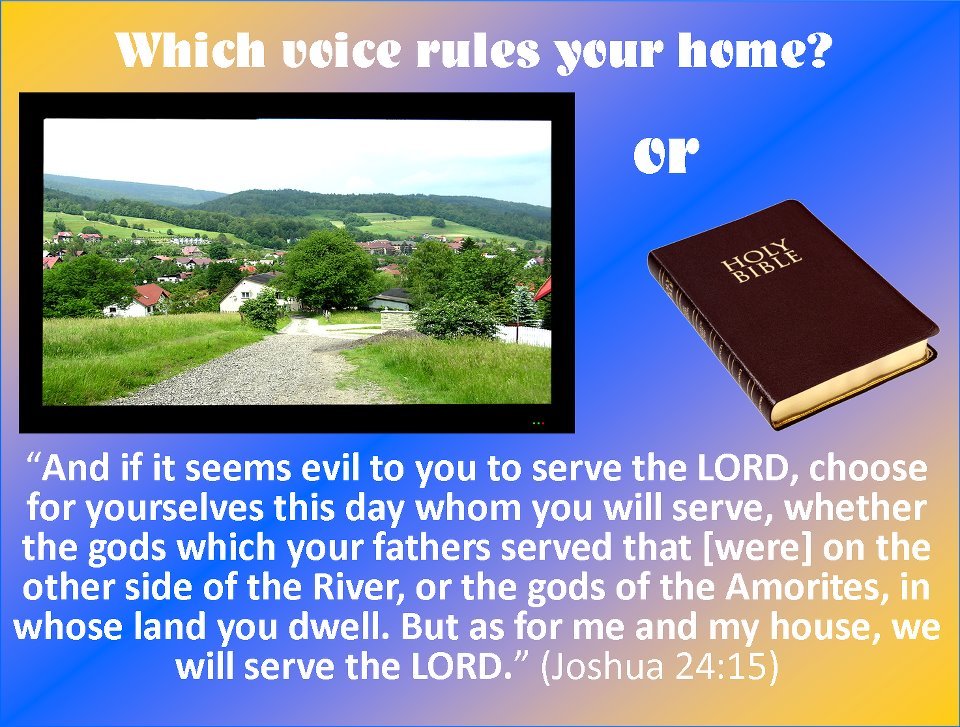 Which voice rules your home?

or

HOLY BIBLE

“And if it seems evil to you to serve the LORD, choose for yourselves this day whom you will serve, whether the gods which your fathers served that [were] on the other side of the River, or the gods of the Amorites, in whose land you dwell. But as for me and my house, we will serve the LORD.” (Joshua 24:15)